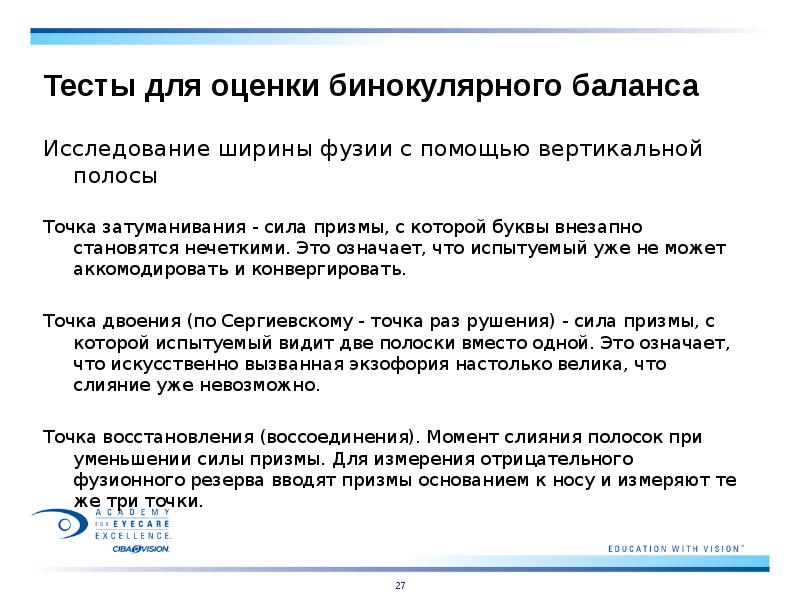 Тесты для оценки бинокулярного баланса

Исследование ширины фузии с помощью вертикальной полосы

Точка затуманивания - сила призмы, с которой буквы внезапно становятся нечеткими. Это означает, что испытуемый уже не может аккомодировать и конвергировать.

Точка двоения (по Сергиевскому - точка раз рушения) - сила призмы, с которой испытуемый видит две полоски вместо одной. Это означает, что искусственно вызванная экзофория настолько велика, что слияние уже невозможно.

Точка восстановления (воссоединения). Момент слияния полосок при уменьшении силы призмы. Для измерения отрицательного фузионного резерва вводят призмы основанием к носу и измеряют те же три точки.

ACADEMY FOR EYECARE EXCELLENCE.
CIBA VISION.

EDUCATION WITH VISION™

27